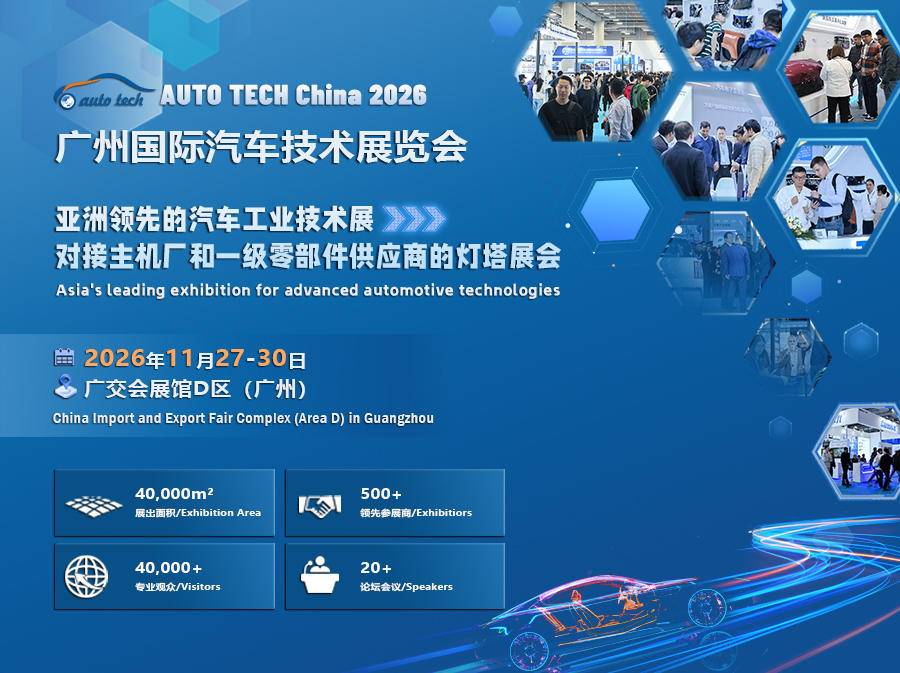 auto tech AUTO TECH China 2026

广州国际汽车技术展览会

亚洲领先的汽车工业技术展
对接主机厂和一级零部件供应商的灯塔展会
Asia's leading exhibition for advanced automotive technologies

2026年11月27-30日
广交会展馆D区（广州）
China Import and Export Fair Complex (Area D) in Guangzhou

40,000m²
展出面积/Exhibition Area

500+
领先参展商/Exhibitiors

40,000+
专业观众/Visitors

20+
论坛会议/Speakers